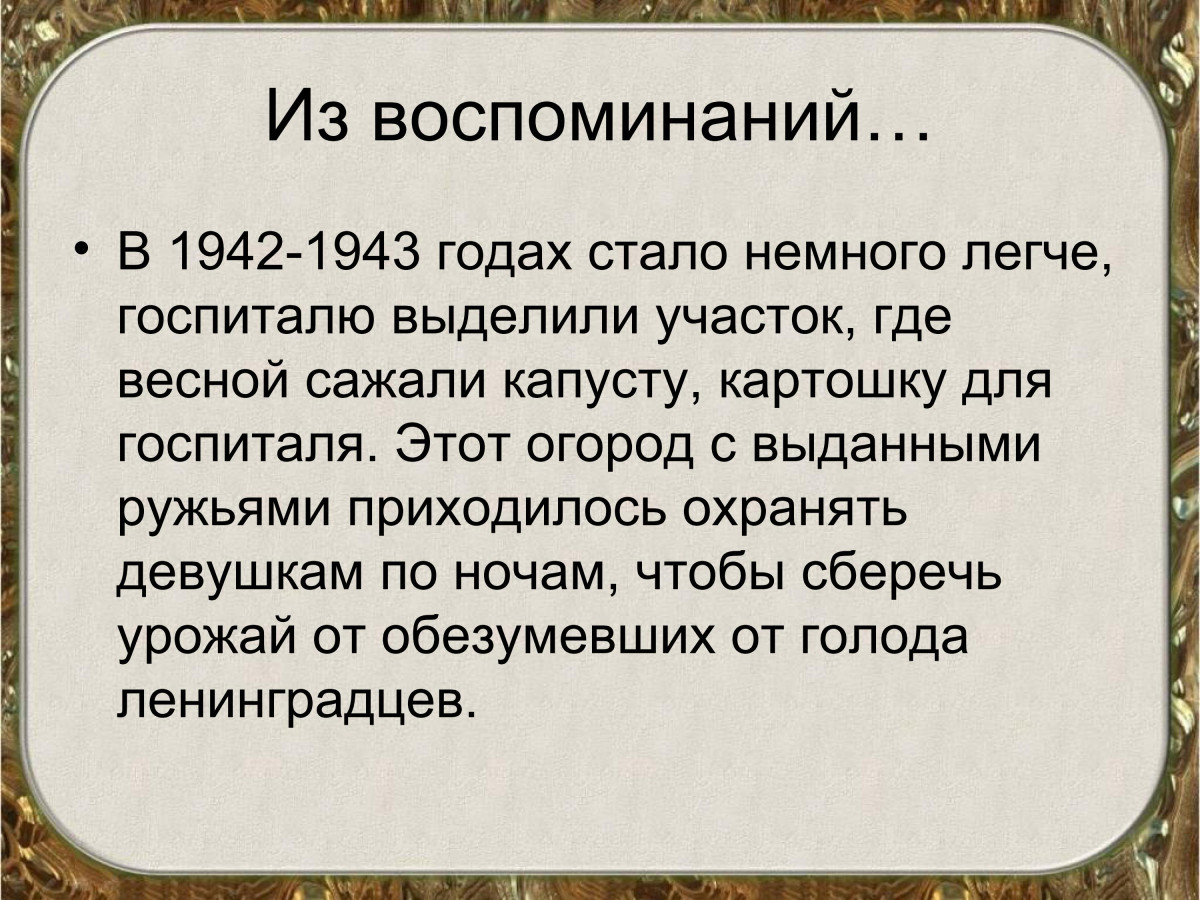 Из воспоминаний…

• В 1942-1943 годах стало немного легче, госпиталю выделили участок, где весной сажали капусту, картошку для госпиталя. Этот огород с выданными ружьями приходилось охранять девушкам по ночам, чтобы сберечь урожай от обезумевших от голода ленинградцев.